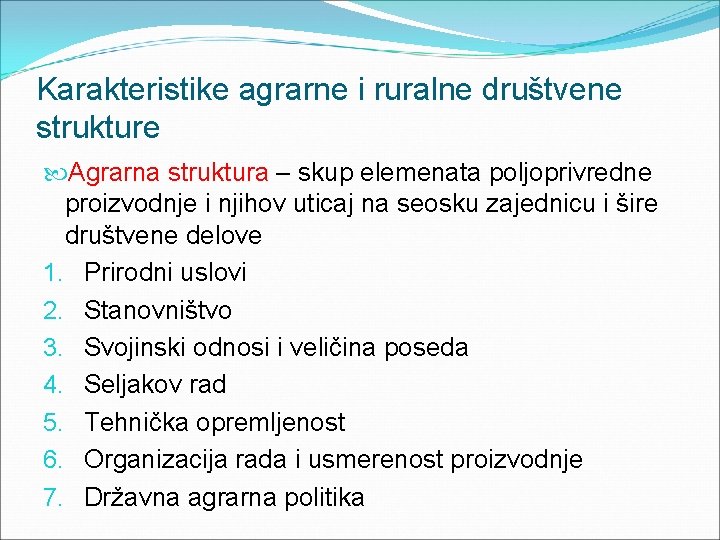 Karakteristike agrarne i ruralne društvene strukture

Agrarna struktura – skup elemenata poljoprivredne proizvodnje i njihov uticaj na seosku zajednicu i šire društvene delove

1. Prirodni uslovi
2. Stanovništvo
3. Svojinski odnosi i veličina poseda
4. Seljakov rad
5. Tehnička opremljenost
6. Organizacija rada i usmerenost proizvodnje
7. Državna agrarna politika